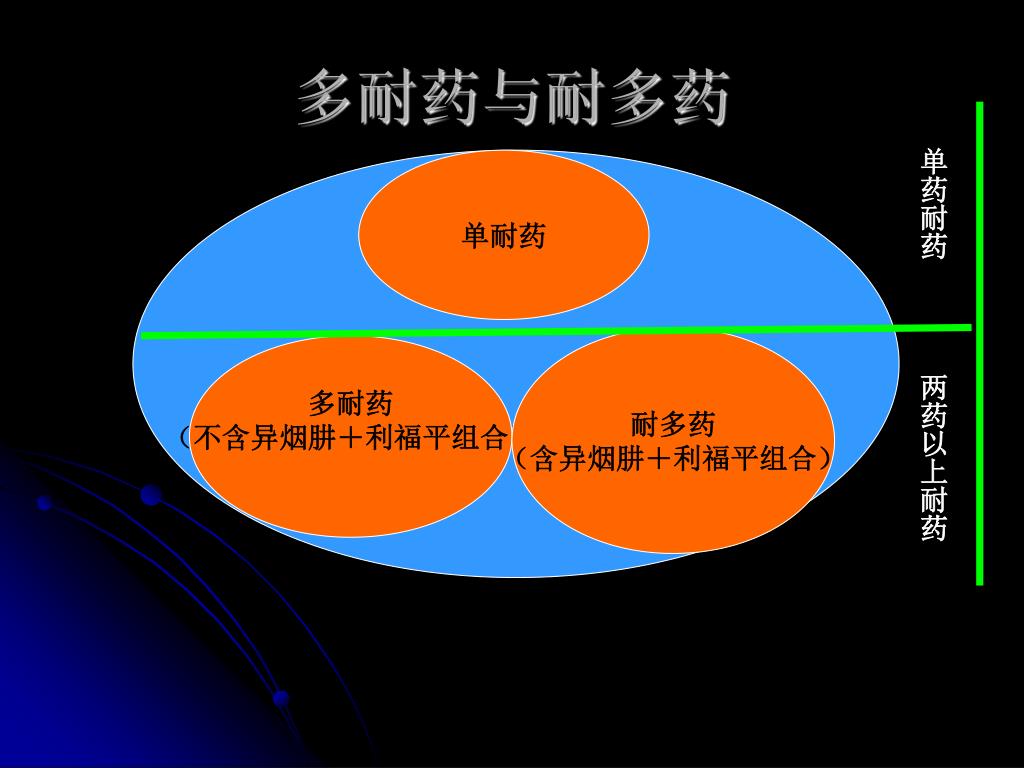 多耐药与耐多药

单耐药

多耐药
（不含异烟肼＋利福平组合

耐多药
（含异烟肼＋利福平组合）

单药耐药

两药以上耐药